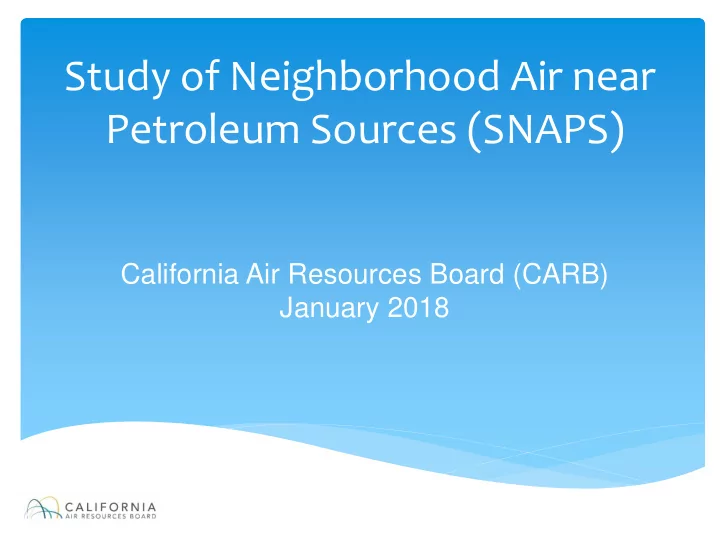 Study of Neighborhood Air near Petroleum Sources (SNAPS)

California Air Resources Board (CARB)
January 2018

CALIFORNIA
AIR RESOURCES BOARD